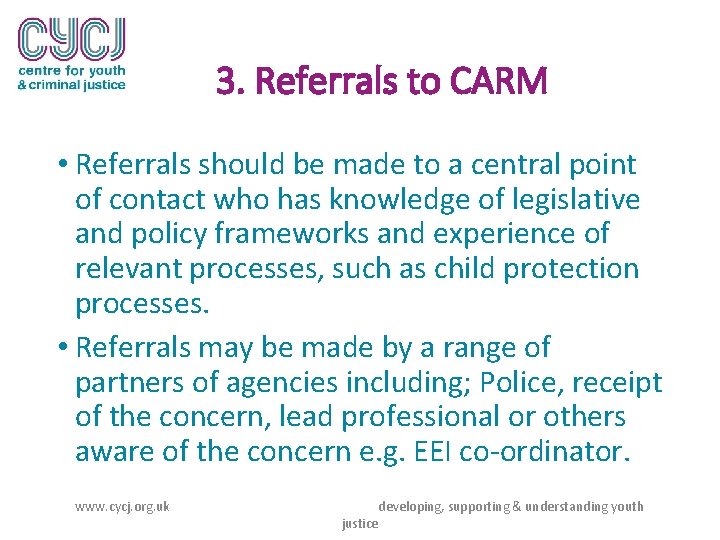 CYCJ
centre for youth
& criminal justice

3. Referrals to CARM

• Referrals should be made to a central point of contact who has knowledge of legislative and policy frameworks and experience of relevant processes, such as child protection processes.

• Referrals may be made by a range of partners of agencies including; Police, receipt of the concern, lead professional or others aware of the concern e.g. EEI co-ordinator.

www.cycj.org.uk

developing, supporting & understanding youth justice